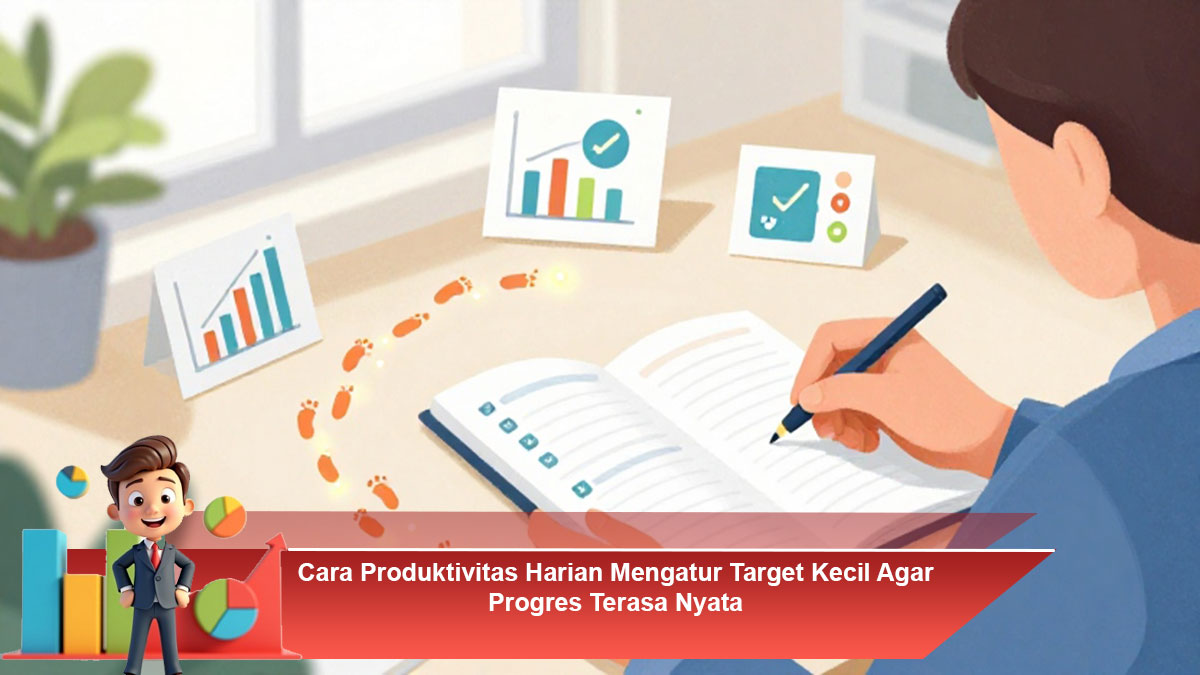 Cara Produktivitas Harian Mengatur Target Kecil Agar Progres Terasa Nyata